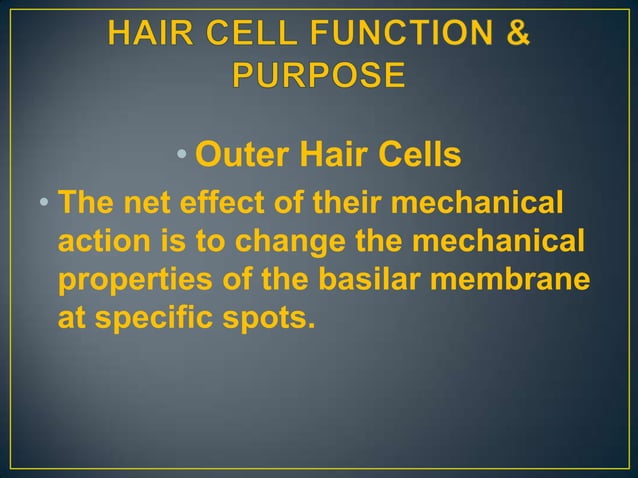 HAIR CELL FUNCTION & PURPOSE

• Outer Hair Cells

• The net effect of their mechanical action is to change the mechanical properties of the basilar membrane at specific spots.